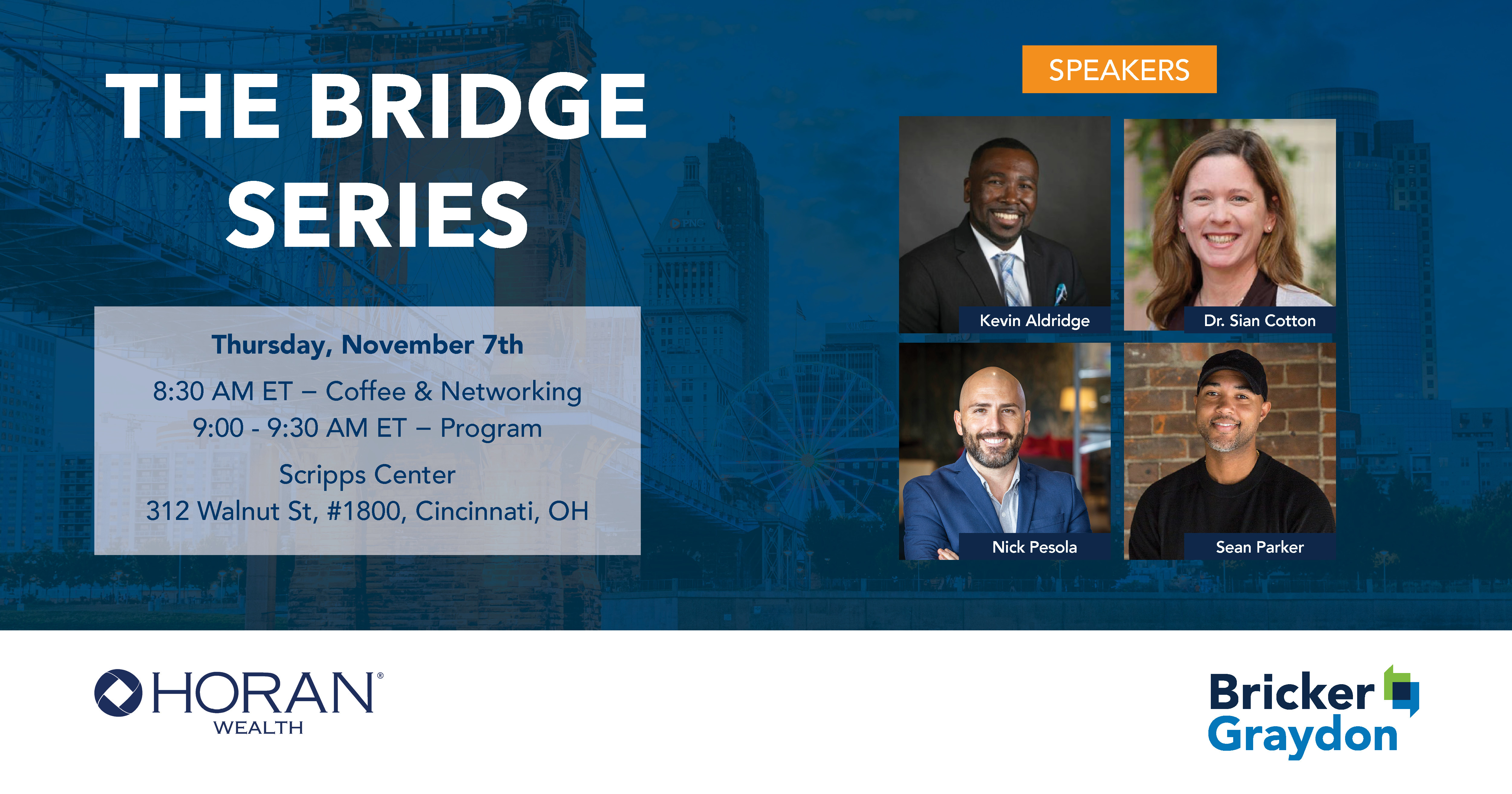 THE BRIDGE SERIES

Thursday, November 7th

8:30 AM ET – Coffee & Networking
9:00 - 9:30 AM ET – Program

Scripps Center
312 Walnut St, #1800, Cincinnati, OH

SPEAKERS

Kevin Aldridge

Dr. Sian Cotton

Nick Pesola

Sean Parker

HORAN® WEALTH

Bricker Graydon